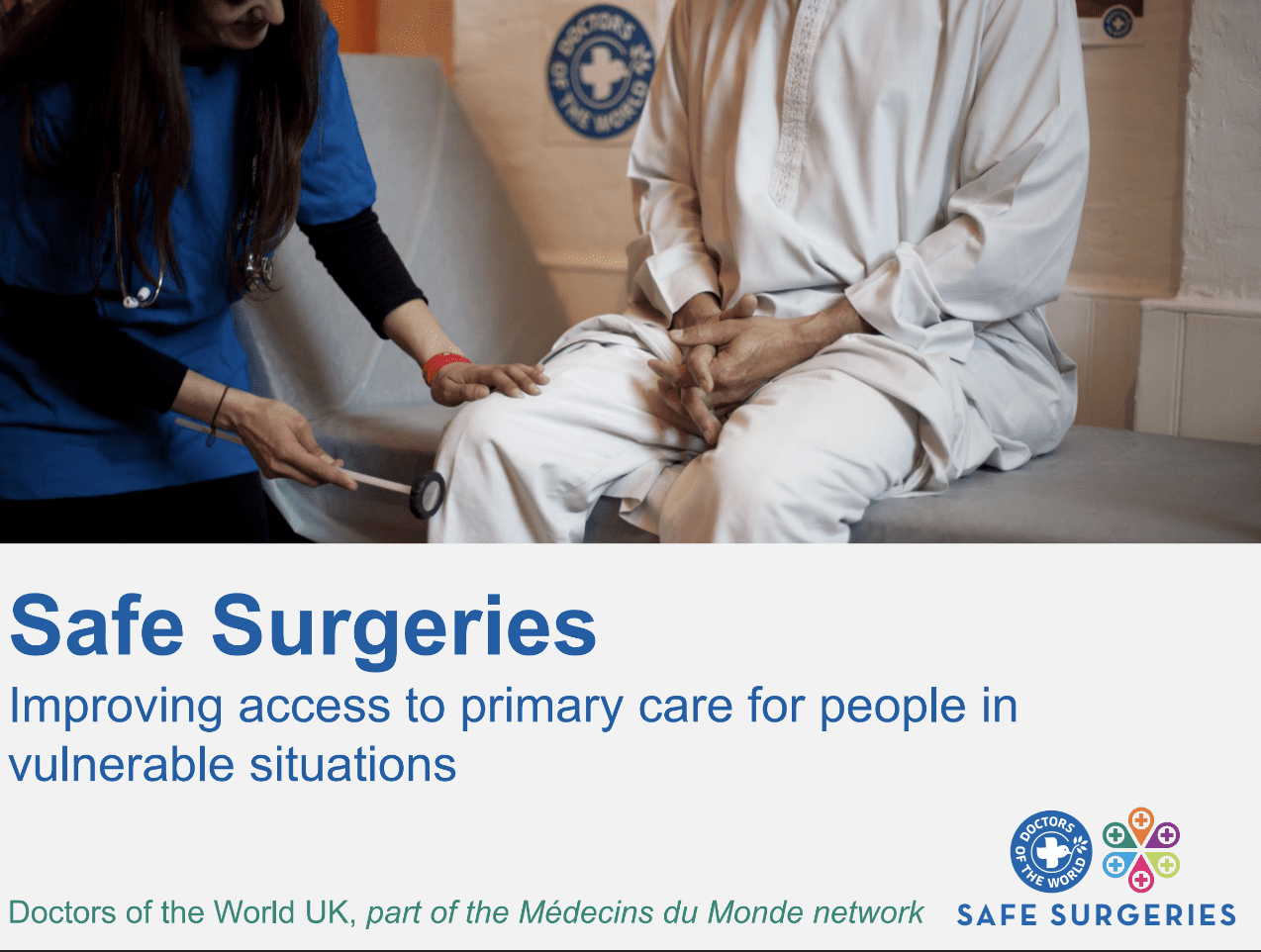 DOCTORS OF THE WORLD

Safe Surgeries

Improving access to primary care for people in vulnerable situations

Doctors of the World UK, part of the Médecins du Monde network

DOCTORS OF THE WORLD

SAFE SURGERIES